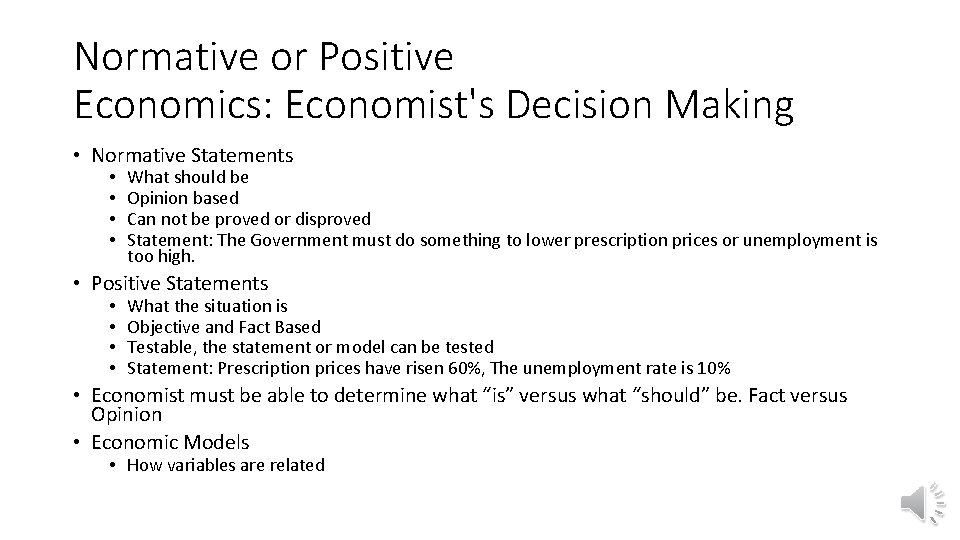 Normative or Positive
Economics: Economist's Decision Making

• Normative Statements
  • What should be
  • Opinion based
  • Can not be proved or disproved
  • Statement: The Government must do something to lower prescription prices or unemployment is too high.
• Positive Statements
  • What the situation is
  • Objective and Fact Based
  • Testable, the statement or model can be tested
  • Statement: Prescription prices have risen 60%, The unemployment rate is 10%
• Economist must be able to determine what “is” versus what “should” be. Fact versus Opinion
• Economic Models
  • How variables are related